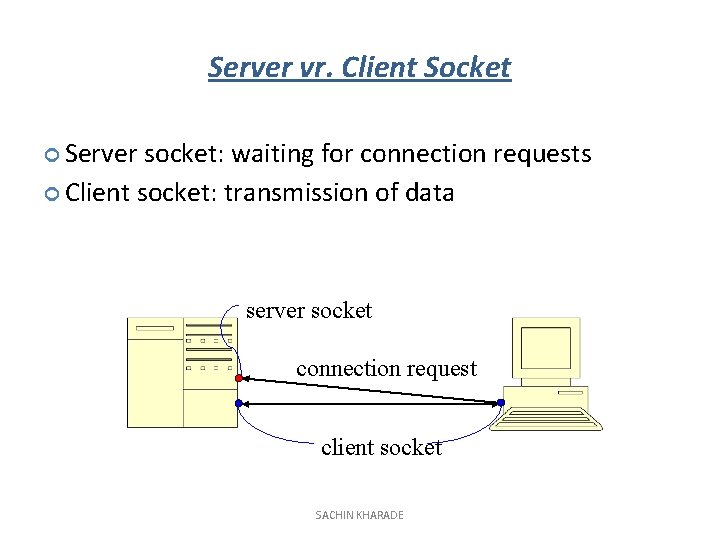 Server vr. Client Socket

Server socket: waiting for connection requests
Client socket: transmission of data

server socket
connection request
client socket

SACHIN KHARADE